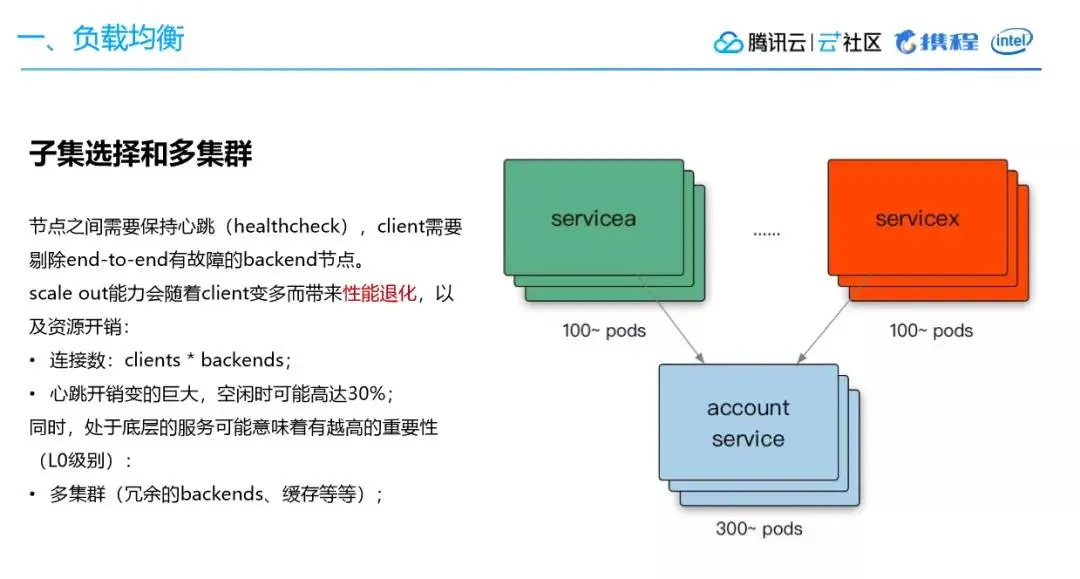 一、负载均衡

腾讯云 | 云+社区 携程 intel

子集选择和多集群

节点之间需要保持心跳（healthcheck），client需要剔除end-to-end有故障的backend节点。
scale out能力会随着client变多而带来性能退化，以及资源开销：
• 连接数：clients * backends；
• 心跳开销变的巨大，空闲时可能高达30%；
同时，处于底层的服务可能意味着有越高的重要性（L0级别）：
• 多集群（冗余的backends、缓存等等）；

servicea

......

servicex

100~ pods

100~ pods

account service

300~ pods